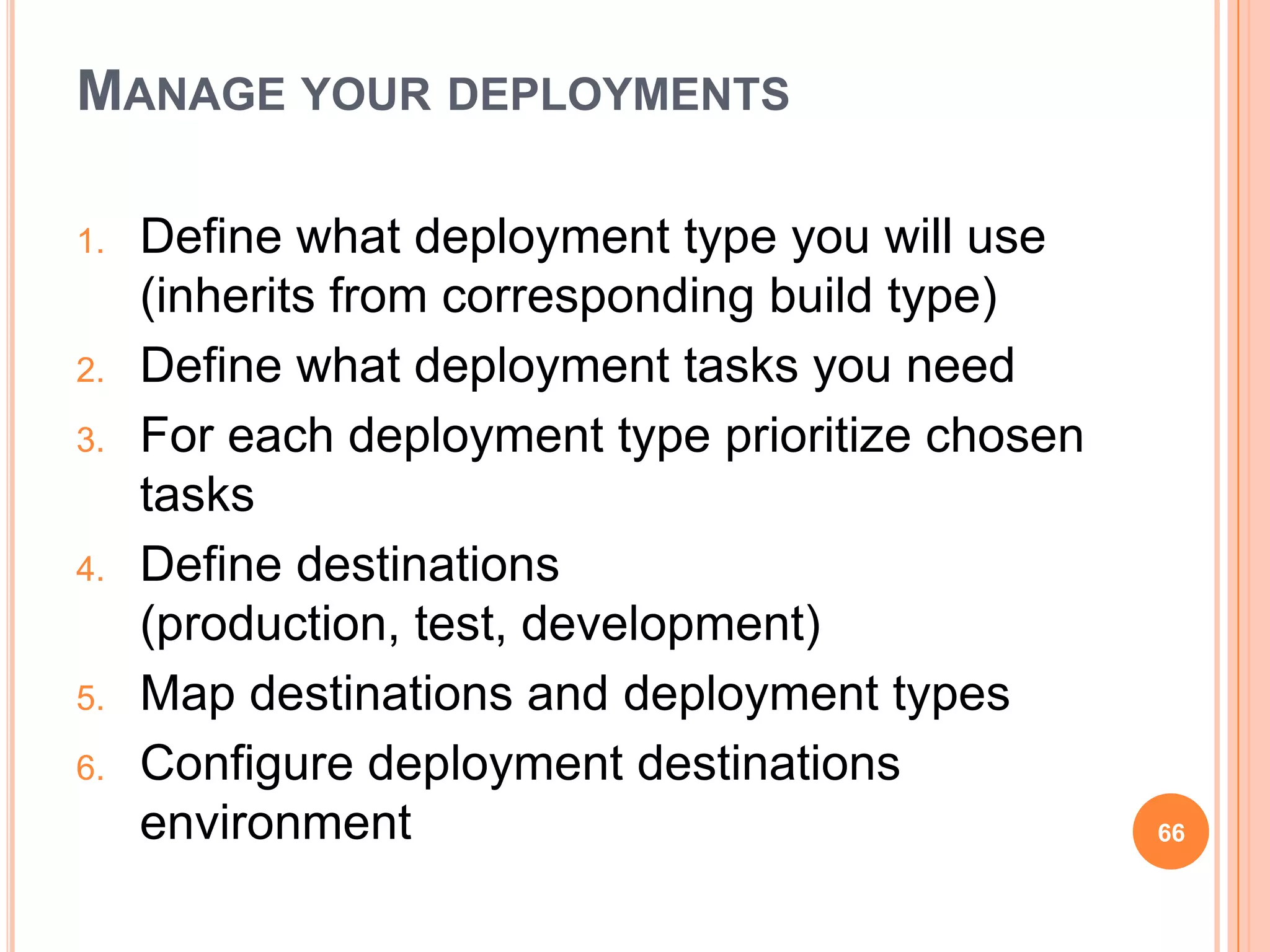 MANAGE YOUR DEPLOYMENTS

1. Define what deployment type you will use (inherits from corresponding build type)
2. Define what deployment tasks you need
3. For each deployment type prioritize chosen tasks
4. Define destinations (production, test, development)
5. Map destinations and deployment types
6. Configure deployment destinations environment

66